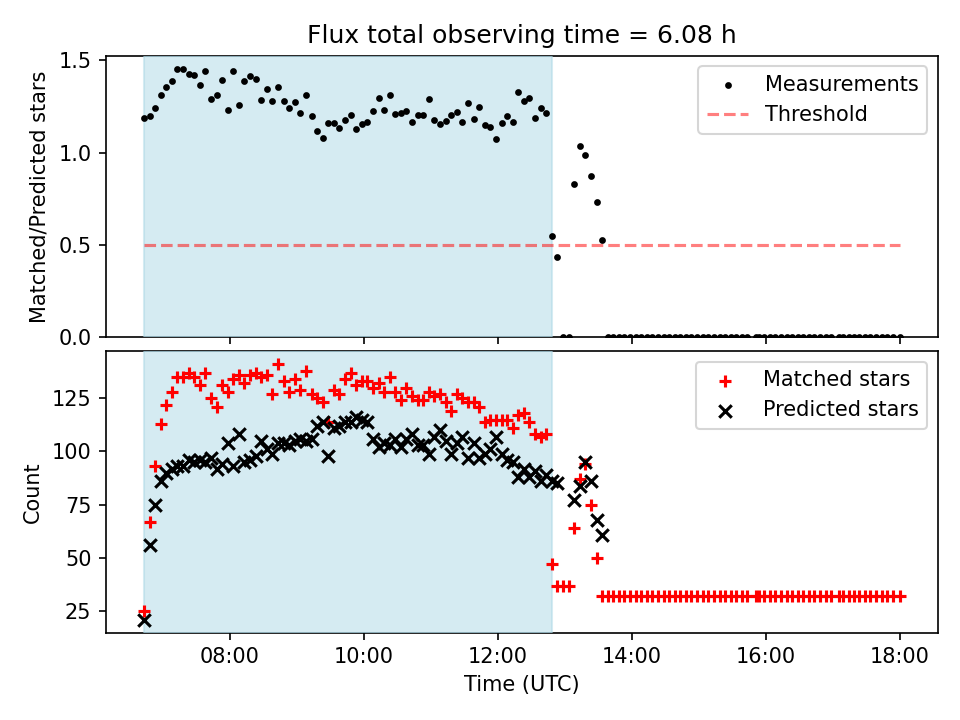 Flux total observing time = 6.08 h

Matched/Predicted stars

1.5
1.0
0.5
0.0

Measurements
Threshold

Count

125
100
75
50
25

Matched stars
Predicted stars

08:00
10:00
12:00
14:00
16:00
18:00

Time (UTC)